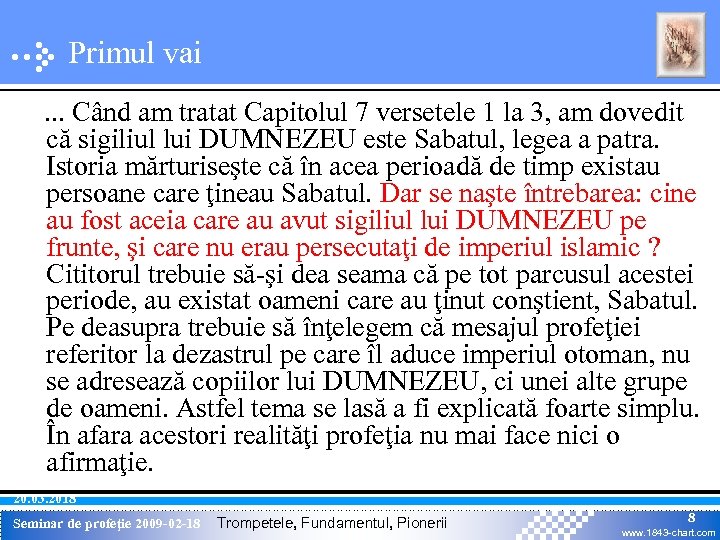 Primul vai

... Când am tratat Capitolul 7 versetele 1 la 3, am dovedit că sigiliul lui DUMNEZEU este Sabatul, legea a patra. Istoria mărturiseşte că în acea perioadă de timp existau persoane care ţineau Sabatul. Dar se naşte întrebarea: cine au fost aceia care au avut sigiliul lui DUMNEZEU pe frunte, şi care nu erau persecutaţi de imperiul islamic ? Cititorul trebuie să-şi dea seama că pe tot parcusul acestei periode, au existat oameni care au ţinut conştient, Sabatul. Pe deasupra trebuie să înţelegem că mesajul profeţiei referitor la dezastrul pe care îl aduce imperiul otoman, nu se adresează copiilor lui DUMNEZEU, ci unei alte grupe de oameni. Astfel tema se lasă a fi explicată foarte simplu. În afara acestori realităţi profeţia nu mai face nici o afirmaţie.

20.03.2018

Seminar de profeţie 2009-02-18 Trompetele, Fundamentul, Pionerii

8

www.1843-chart.com